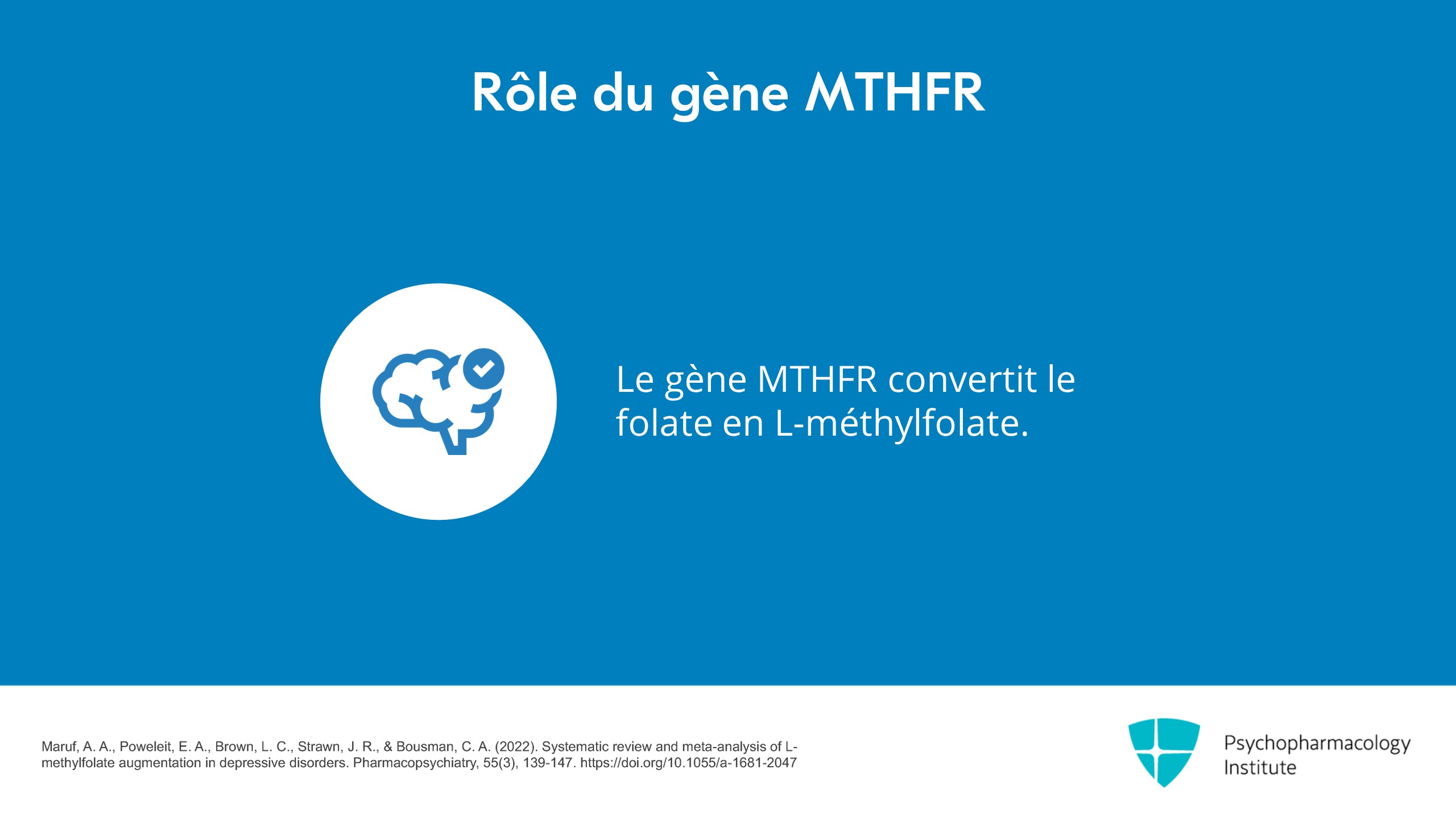 Rôle du gène MTHFR

Le gène MTHFR convertit le folate en L-méthylfolate.

Maruf, A. A., Poweleit, E. A., Brown, L. C., Strawn, J. R., & Bousman, C. A. (2022). Systematic review and meta-analysis of L-methylfolate augmentation in depressive disorders. Pharmacopsychiatry, 55(3), 139-147. https://doi.org/10.1055/a-1681-2047

Psychopharmacology Institute